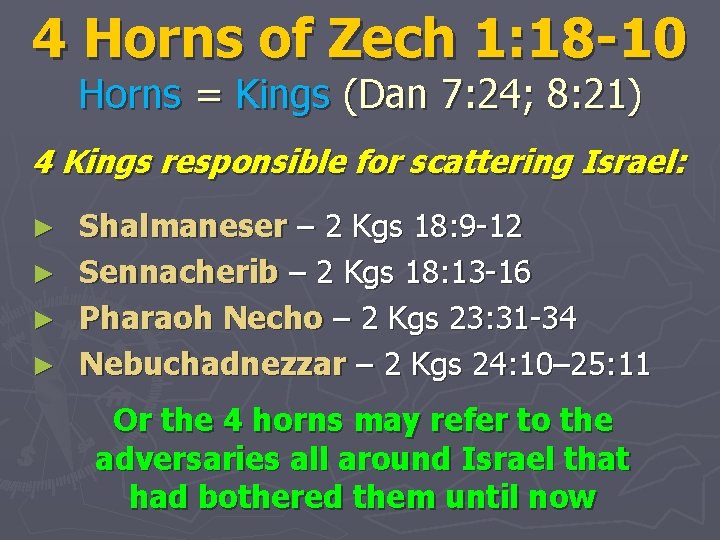 4 Horns of Zech 1:18-10

Horns = Kings (Dan 7:24; 8:21)

4 Kings responsible for scattering Israel:

► Shalmaneser – 2 Kgs 18:9-12
► Sennacherib – 2 Kgs 18:13-16
► Pharaoh Necho – 2 Kgs 23:31-34
► Nebuchadnezzar – 2 Kgs 24:10–25:11

Or the 4 horns may refer to the adversaries all around Israel that had bothered them until now